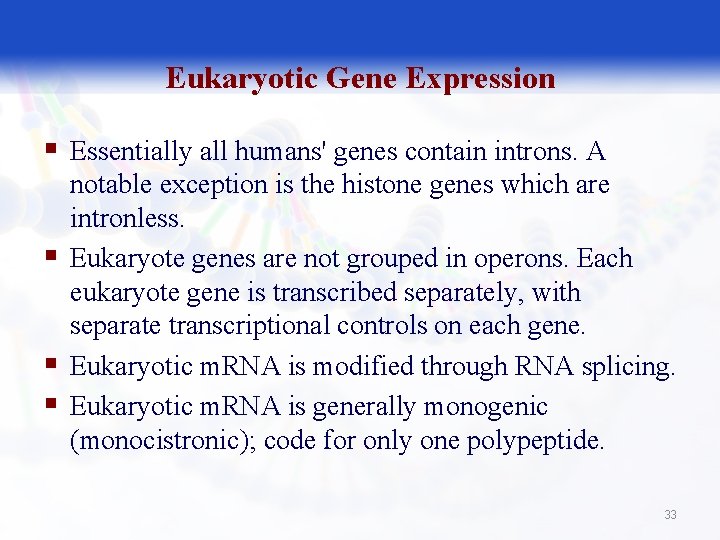 Eukaryotic Gene Expression

▪ Essentially all humans' genes contain introns. A notable exception is the histone genes which are intronless.

▪ Eukaryote genes are not grouped in operons. Each eukaryote gene is transcribed separately, with separate transcriptional controls on each gene.

▪ Eukaryotic mRNA is modified through RNA splicing.

▪ Eukaryotic mRNA is generally monogenic (monocistronic); code for only one polypeptide.

33